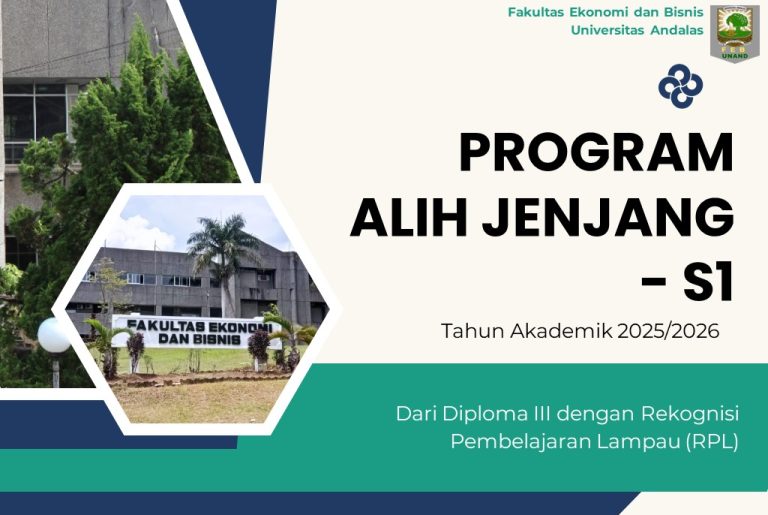 Fakultas Ekonomi dan Bisnis
Universitas Andalas

FEB
UNAND

PROGRAM
ALIH JENJANG
- S1

Tahun Akademik 2025/2026

FAKULTAS EKONOMI
DAN BISNIS

Dari Diploma III dengan Rekognisi
Pembelajaran Lampau (RPL)